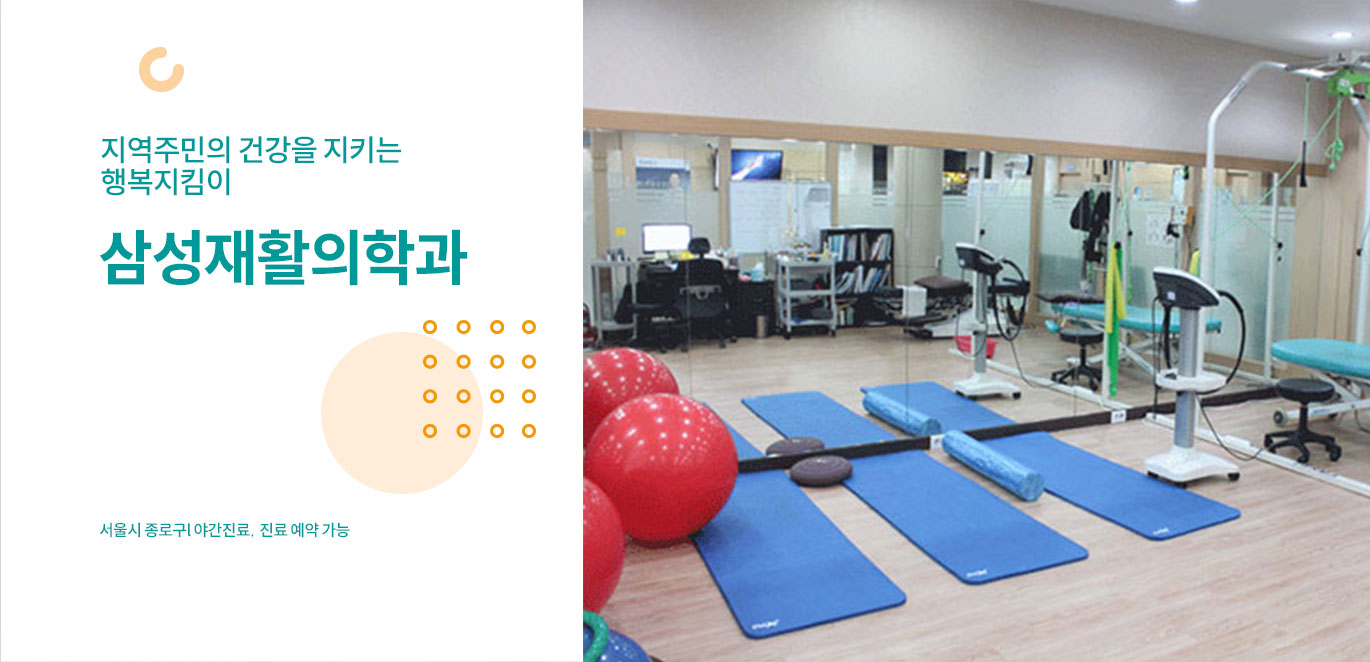 지역주민의 건강을 지키는
행복지킴이

삼성재활의학과

서울시 종로구| 야간진료, 진료 예약 가능